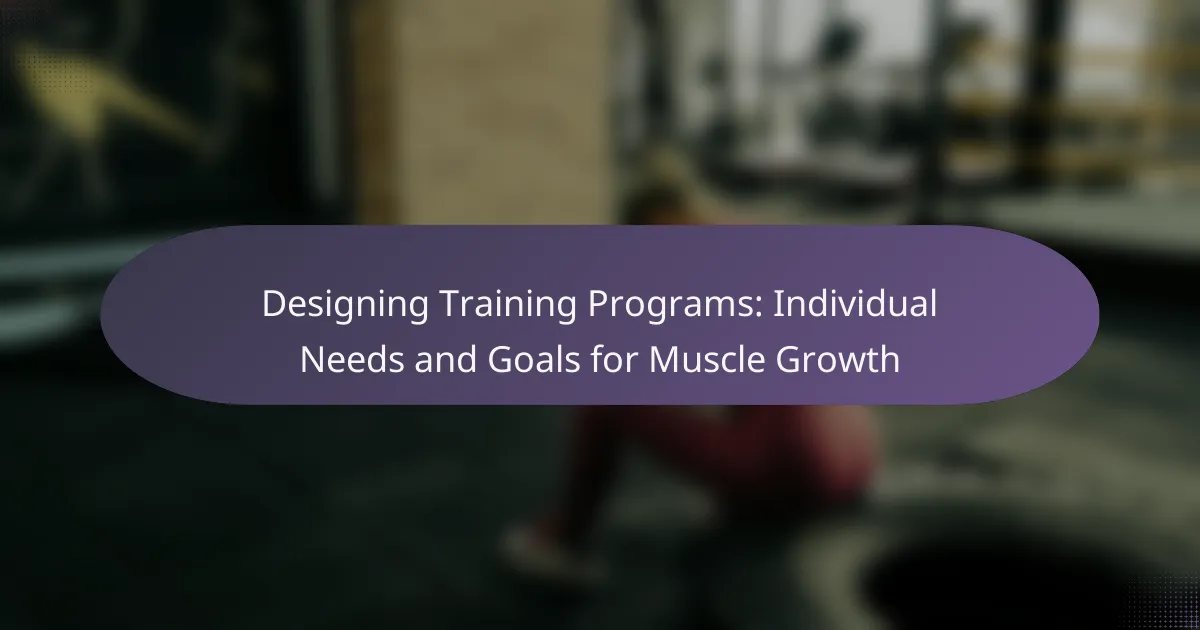 Designing Training Programs: Individual Needs and Goals for Muscle Growth